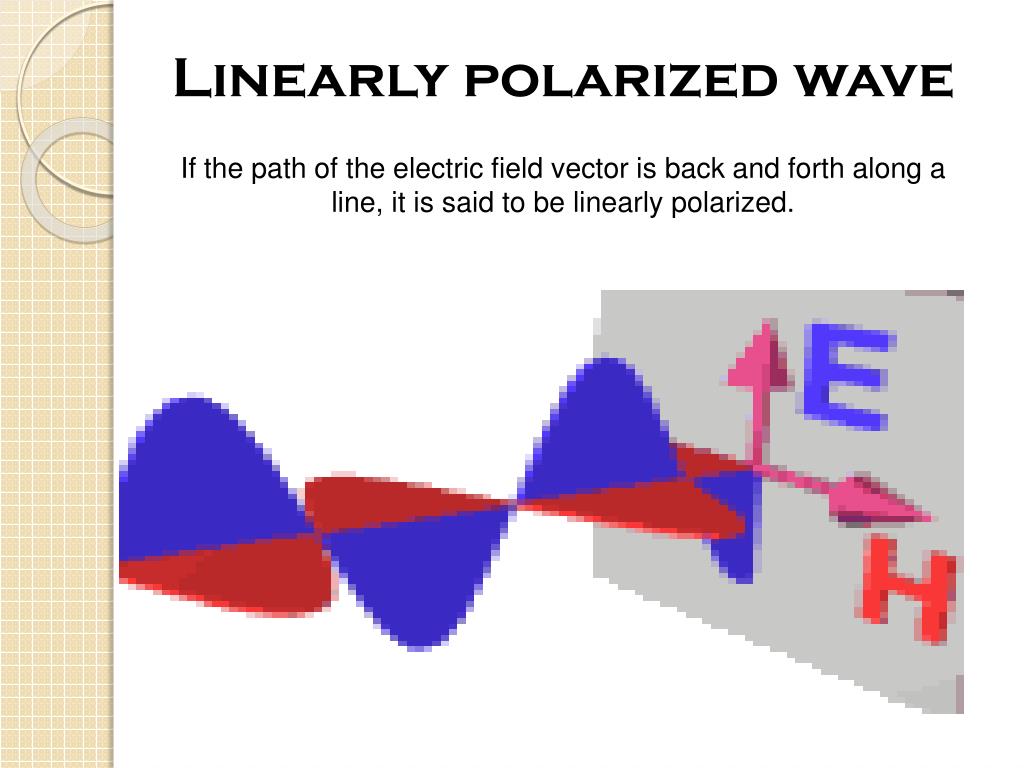 Linearly polarized wave

If the path of the electric field vector is back and forth along a line, it is said to be linearly polarized.

E

H